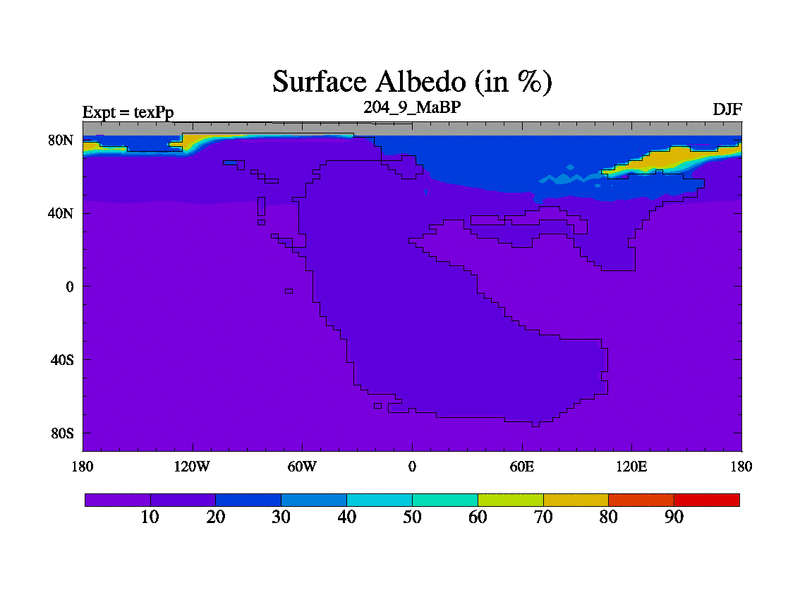 Surface Albedo (in %)

Expt = texPp

204_9_MaBP

DJF

80N
40N
0
40S
80S

180
120W
60W
0
60E
120E
180

10
20
30
40
50
60
70
80
90